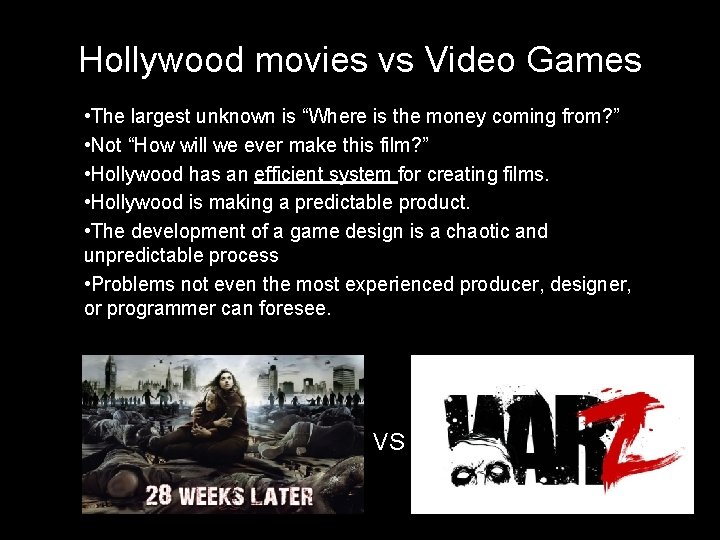 Hollywood movies vs Video Games

•The largest unknown is “Where is the money coming from?”
•Not “How will we ever make this film?”
•Hollywood has an efficient system for creating films.
•Hollywood is making a predictable product.
•The development of a game design is a chaotic and unpredictable process
•Problems not even the most experienced producer, designer, or programmer can foresee.

28 WEEKS LATER

VS

WARZ